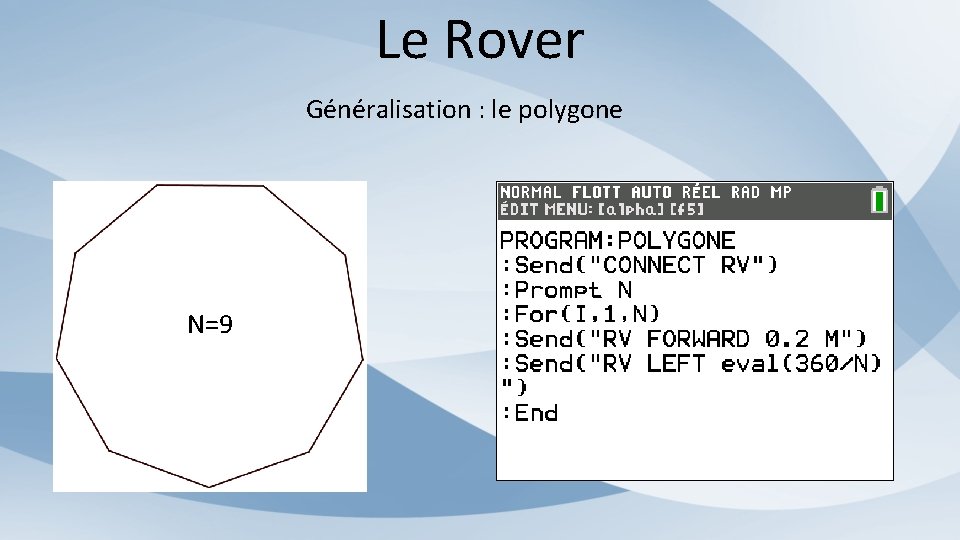 Le Rover

Généralisation : le polygone

N=9

NORMAL FLOTT AUTO RÉEL RAD MP
ÉDIT MENU: [alpha] [f5]
PROGRAM:POLYGONE
:Send("CONNECT RV")
:Prompt N
:For(I,1,N)
:Send("RV FORWARD 0.2 M")
:Send("RV LEFT eval(360/N)
")
:End